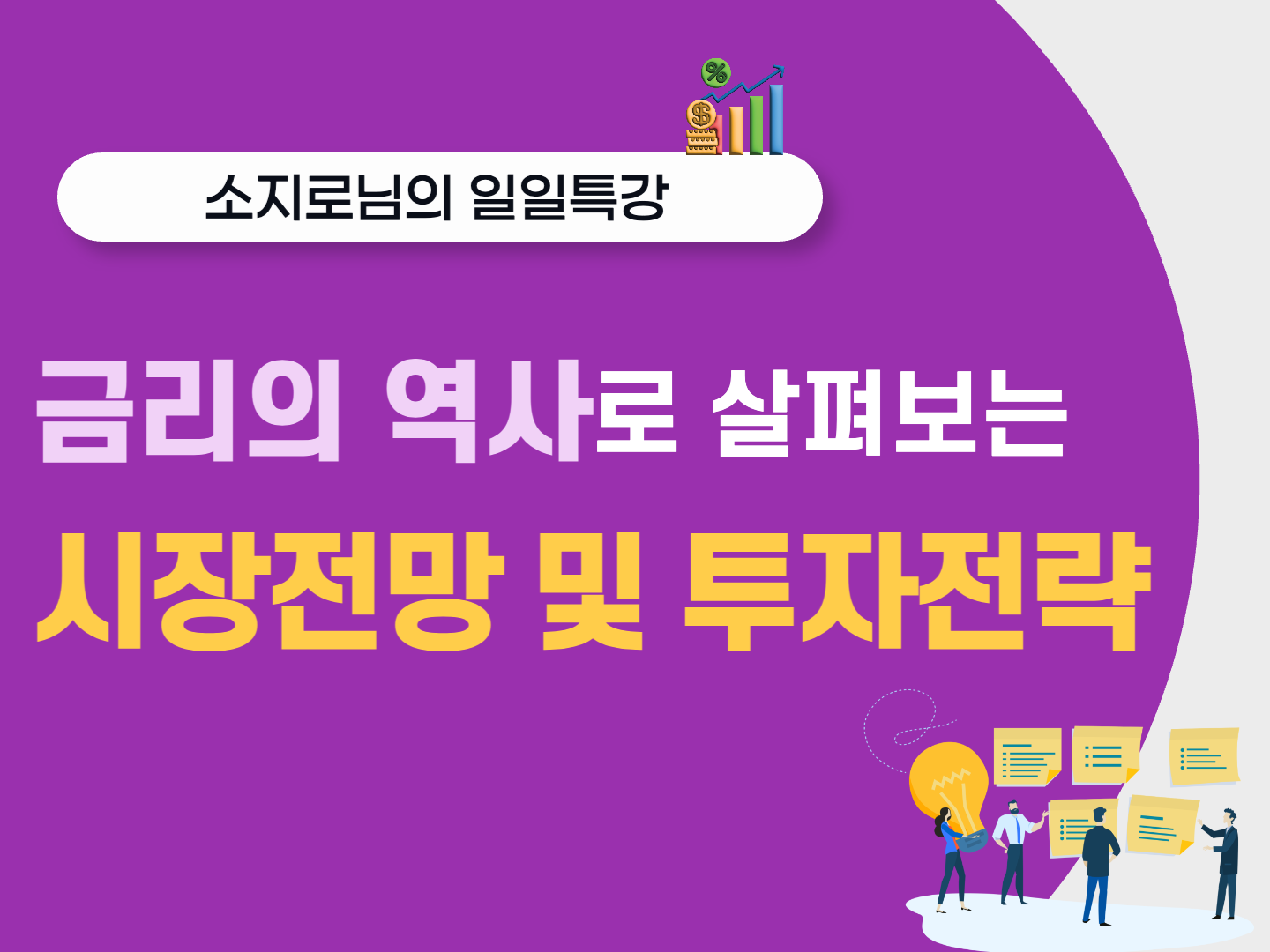 소지로님의 일일특강

금리의 역사로 살펴보는

시장전망 및 투자전략